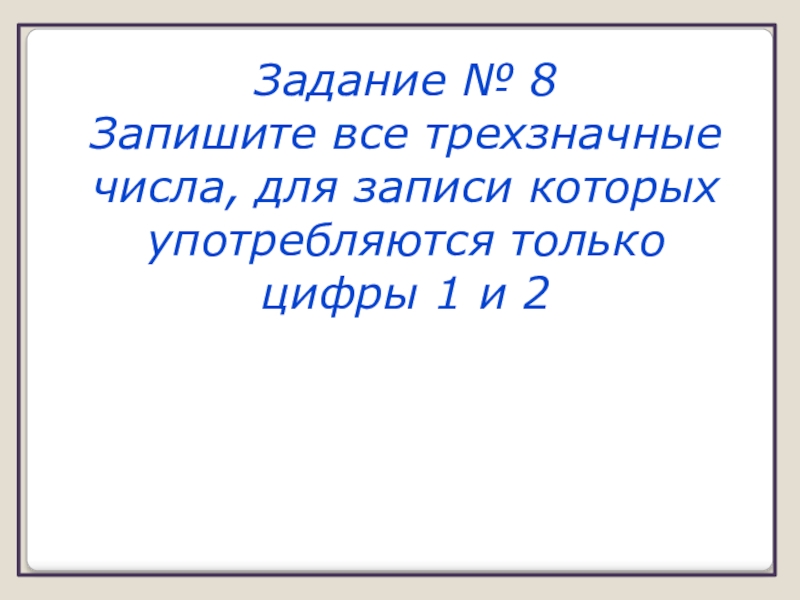 Задание № 8
Запишите все трехзначные числа, для записи которых употребляются только цифры 1 и 2